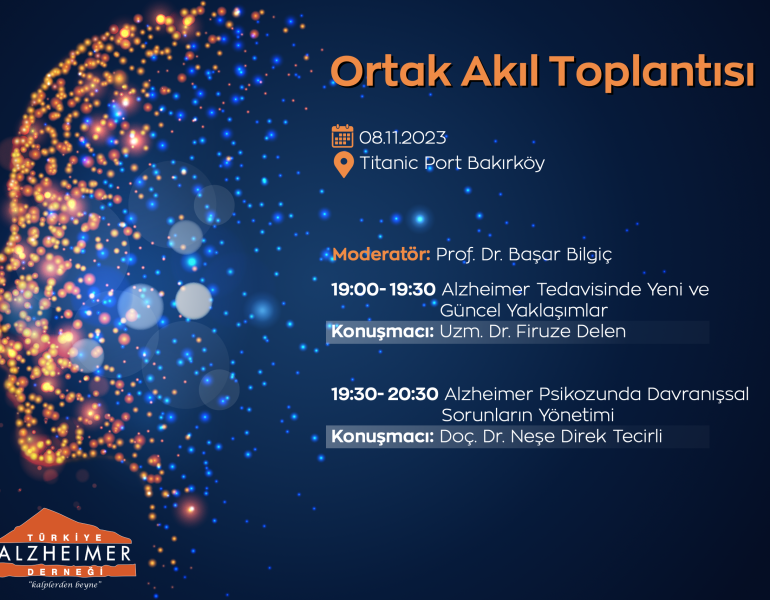 Ortak Akıl Toplantısı

08.11.2023
Titanic Port Bakırköy

Moderatör: Prof. Dr. Başar Bilgiç

19:00- 19:30 Alzheimer Tedavisinde Yeni ve Güncel Yaklaşımlar
Konuşmacı: Uzm. Dr. Firuze Delen

19:30- 20:30 Alzheimer Psikozunda Davranışsal Sorunların Yönetimi
Konuşmacı: Doç. Dr. Neşe Direk Tecirli

TÜRKİYE
ALZHEIMER
DERNEĞİ
"kalplerden beyne"